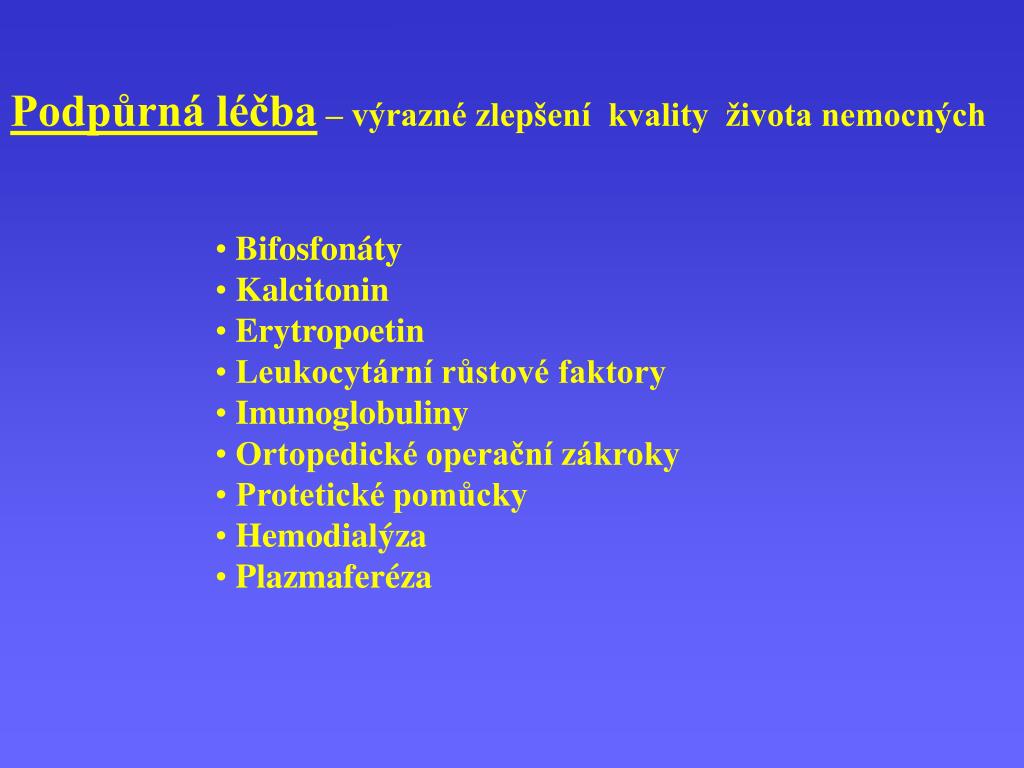 Podpůrná léčba – výrazné zlepšení kvality života nemocných

• Bifosfonáty
• Kalcitonin
• Erytropoetin
• Leukocytární růstové faktory
• Imunoglobuliny
• Ortopedické operační zákroky
• Protetické pomůcky
• Hemodialýza
• Plazmaferéza